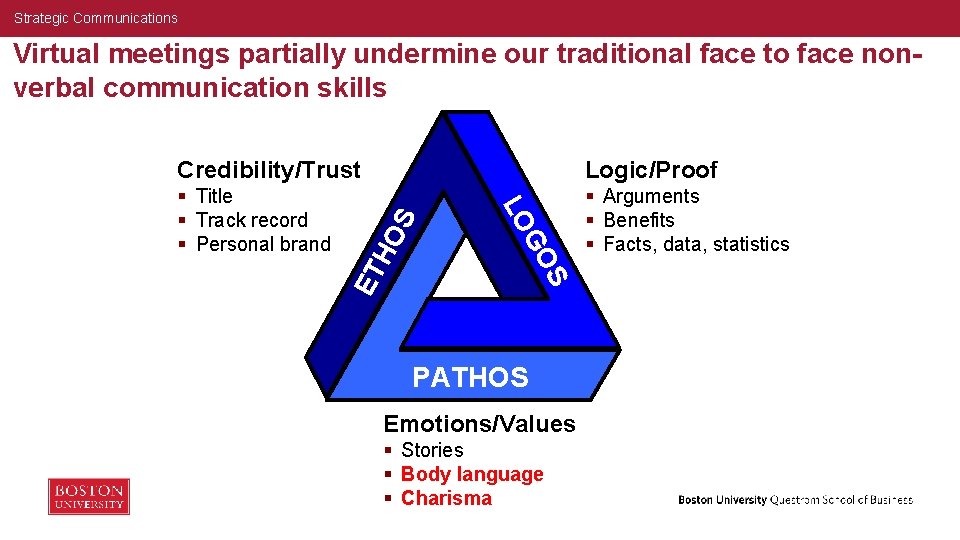 Strategic Communications

Virtual meetings partially undermine our traditional face to face non-verbal communication skills

Credibility/Trust
▪ Title
▪ Track record
▪ Personal brand

ETHOS

LOGOS

Logic/Proof
▪ Arguments
▪ Benefits
▪ Facts, data, statistics

PATHOS

Emotions/Values
▪ Stories
▪ Body language
▪ Charisma

BOSTON UNIVERSITY

Boston University Questrom School of Business